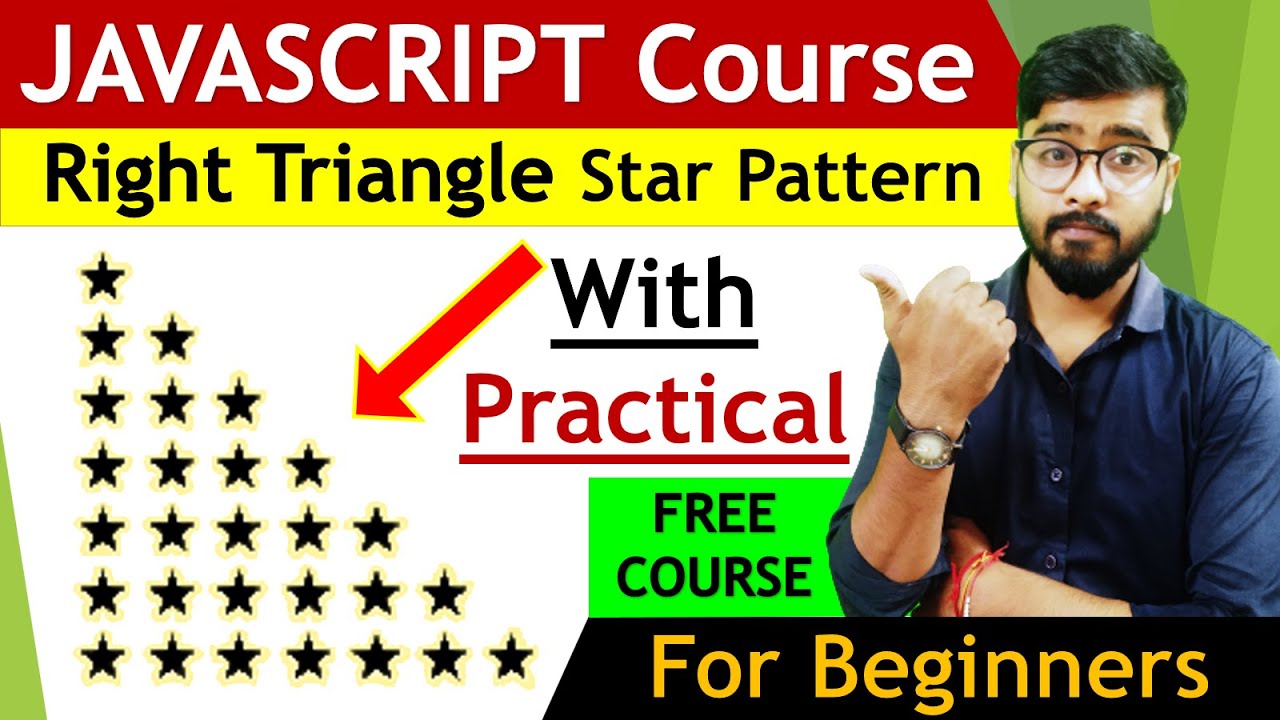 JAVASCRIPT Course

Right Triangle Star Pattern

★
★ ★
★ ★ ★
★ ★ ★ ★
★ ★ ★ ★ ★
★ ★ ★ ★ ★ ★
★ ★ ★ ★ ★ ★ ★

With

Practical

FREE COURSE

For Beginners